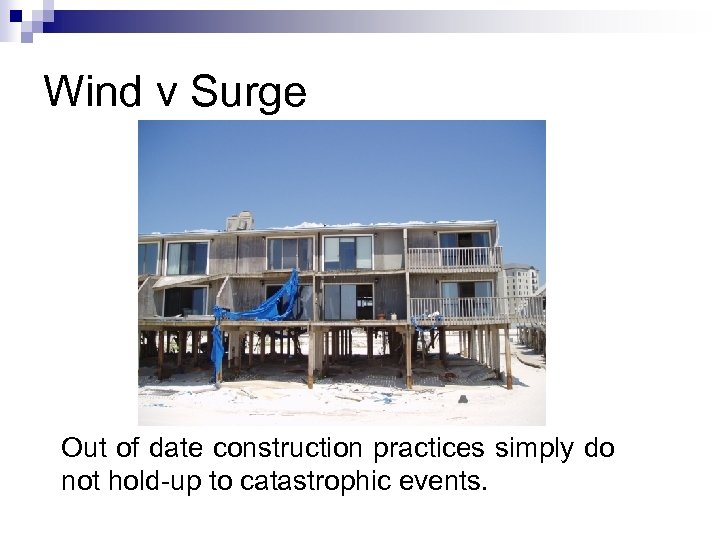 Wind v Surge

Out of date construction practices simply do not hold-up to catastrophic events.